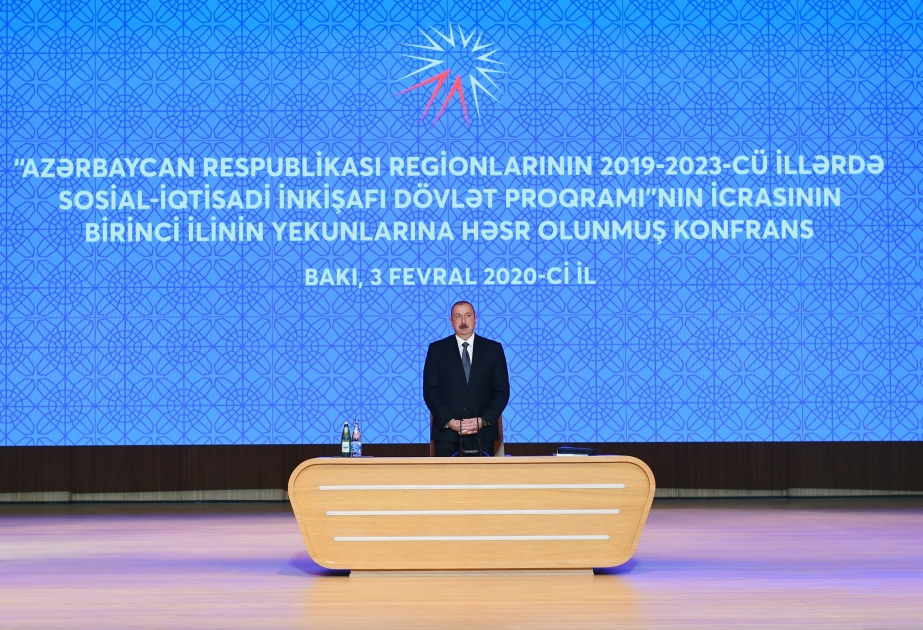 "AZƏRBAYCAN RESPUBLİKASI REGİONLARININ 2019-2023-CÜ İLLƏRDƏ SOSİAL-İQTİSADİ İNKİŞAFI DÖVLƏT PROQRAMI"NIN İCRASININ BİRİNCİ İLİNİN YEKUNLARINA HƏSR OLUNMUŞ KONFRANS

BAKI, 3 FEVRAL 2020-Cİ İL